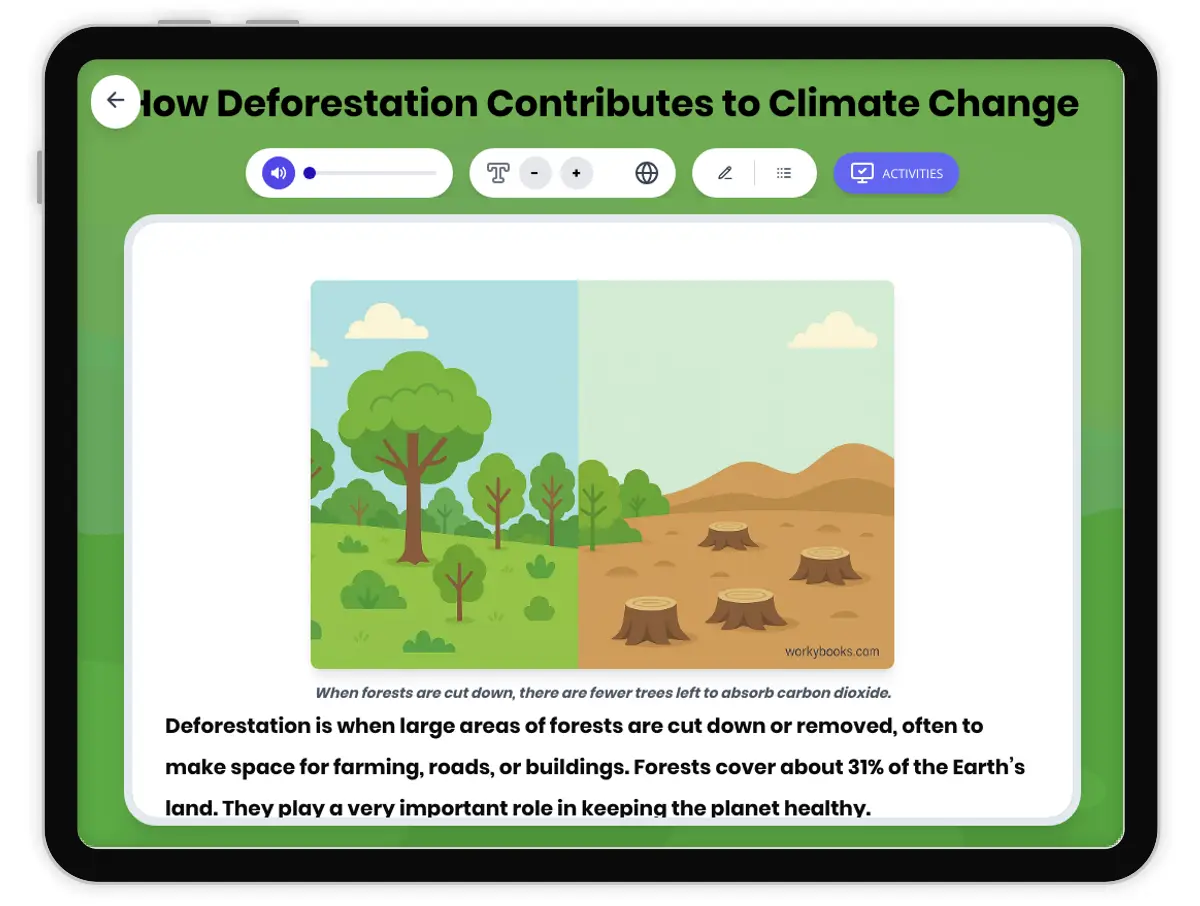 How Deforestation Contributes to Climate Change

-
+

ACTIVITIES

workybooks.com

When forests are cut down, there are fewer trees left to absorb carbon dioxide.

Deforestation is when large areas of forests are cut down or removed, often to make space for farming, roads, or buildings. Forests cover about 31% of the Earth's land. They play a very important role in keeping the planet healthy.